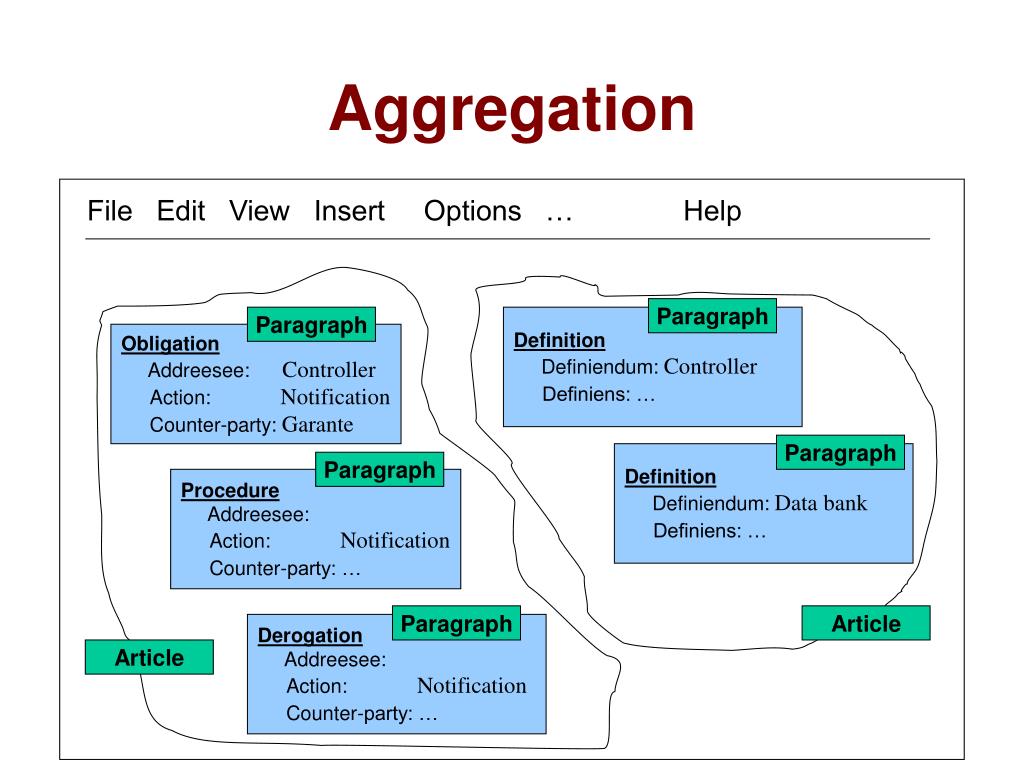 Aggregation

File Edit View Insert Options … Help

Paragraph
Obligation
Addreesee: Controller
Action: Notification
Counter-party: Garante

Paragraph
Procedure
Addreesee:
Action: Notification
Counter-party: …

Paragraph
Derogation
Addreesee:
Action: Notification
Counter-party: …

Article

Paragraph
Definition
Definiendum: Controller
Definiens: …

Paragraph
Definition
Definiendum: Data bank
Definiens: …

Article